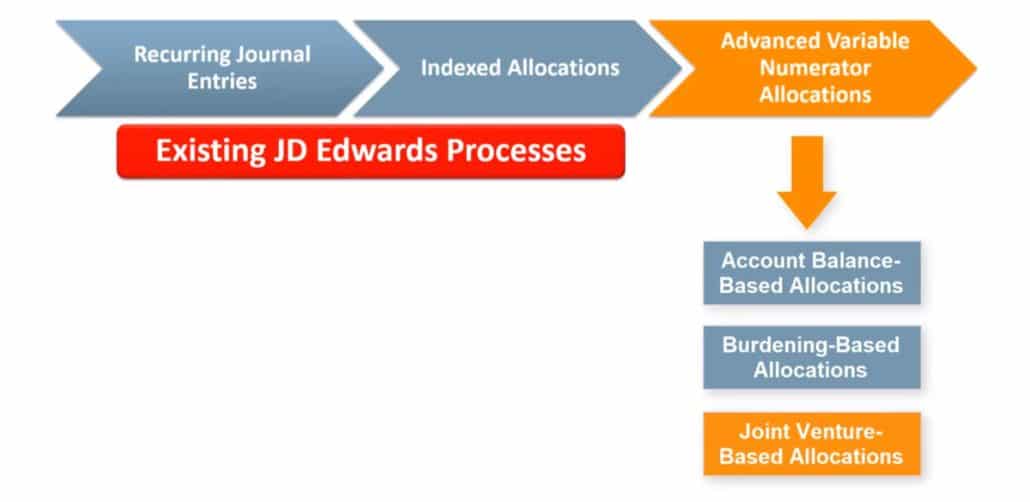 Recurring Journal Entries

Indexed Allocations

Advanced Variable Numerator Allocations

Existing JD Edwards Processes

Account Balance-Based Allocations

Burdening-Based Allocations

Joint Venture-Based Allocations